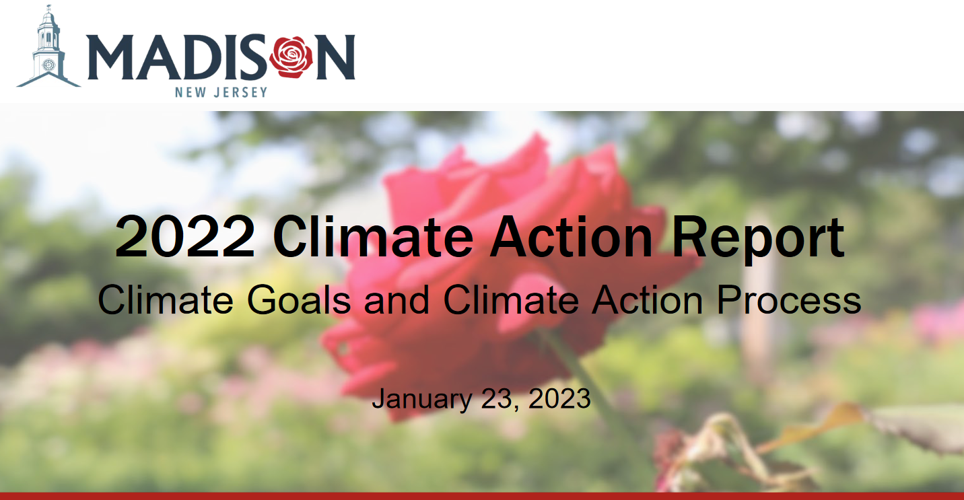 MADISON
NEW JERSEY

2022 Climate Action Report
Climate Goals and Climate Action Process

January 23, 2023